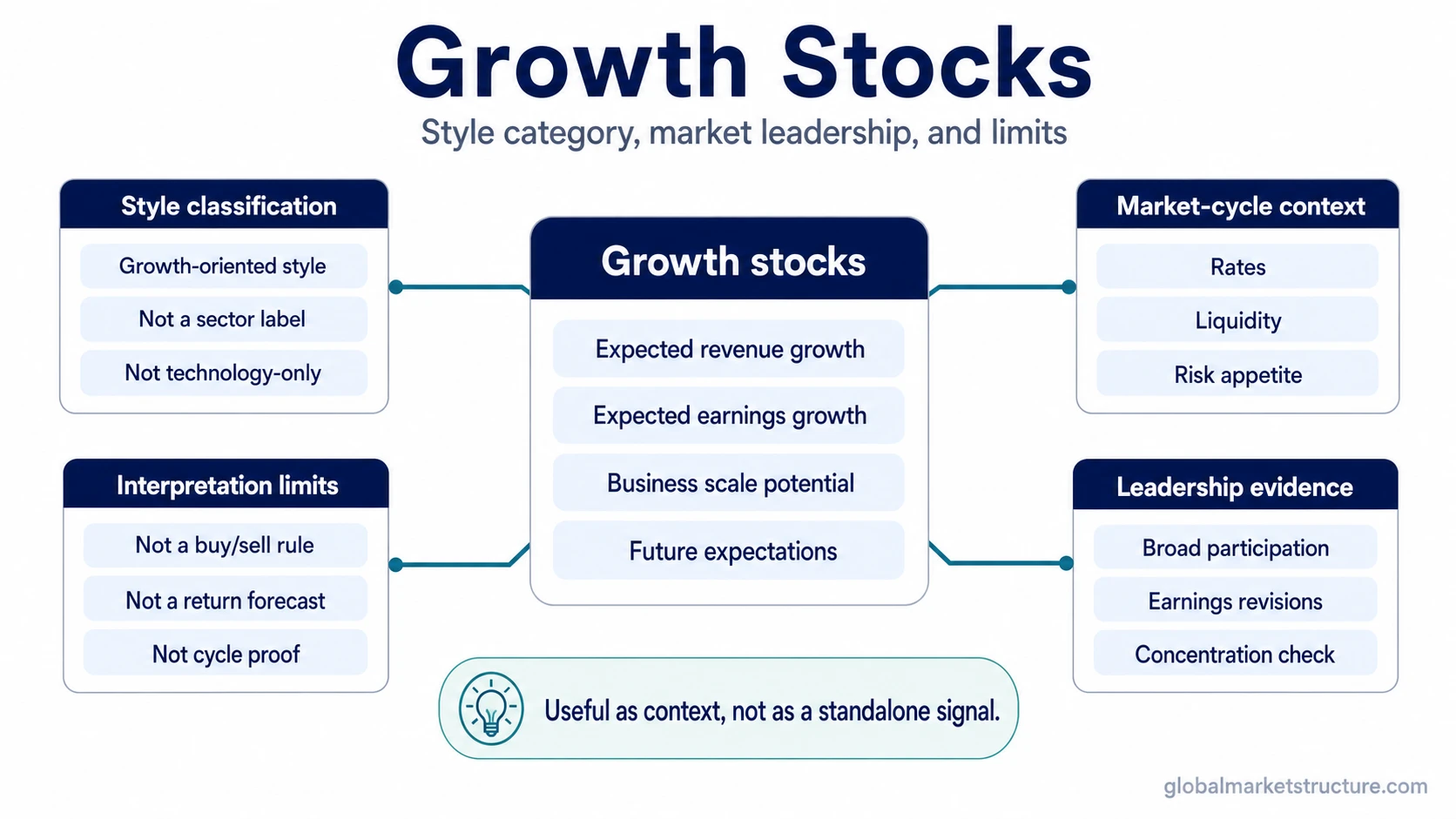 Growth Stocks

Style category, market leadership, and limits

Style classification
Growth-oriented style
Not a sector label
Not technology-only

Interpretation limits
Not a buy/sell rule
Not a return forecast
Not cycle proof

Growth stocks
Expected revenue growth
Expected earnings growth
Business scale potential
Future expectations

Market-cycle context
Rates
Liquidity
Risk appetite

Leadership evidence
Broad participation
Earnings revisions
Concentration check

Useful as context, not as a standalone signal.

globalmarketstructure.com